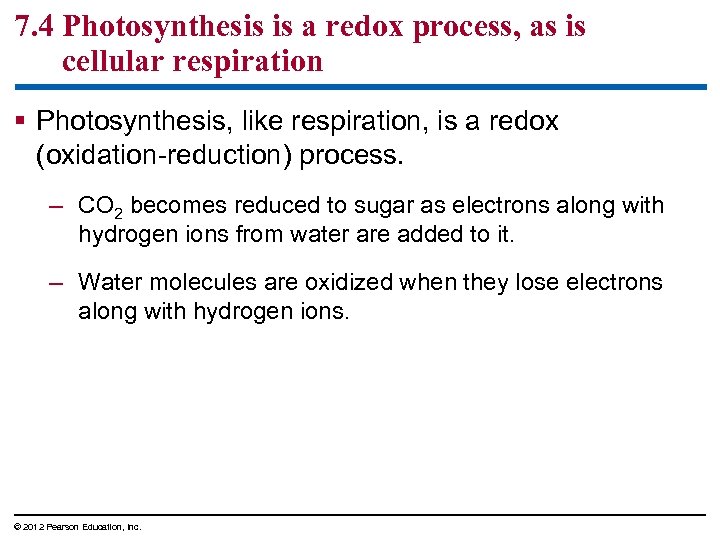 7.4 Photosynthesis is a redox process, as is cellular respiration

▪ Photosynthesis, like respiration, is a redox (oxidation-reduction) process.

– $CO_2$ becomes reduced to sugar as electrons along with hydrogen ions from water are added to it.

– Water molecules are oxidized when they lose electrons along with hydrogen ions.

© 2012 Pearson Education, Inc.